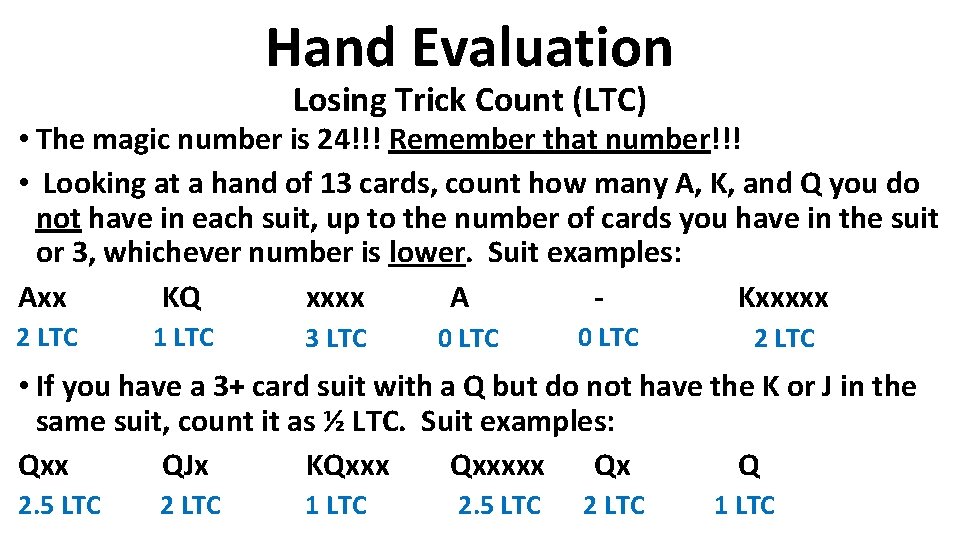 Hand Evaluation

Losing Trick Count (LTC)

• The magic number is 24!!! Remember that number!!!

• Looking at a hand of 13 cards, count how many A, K, and Q you do not have in each suit, up to the number of cards you have in the suit or 3, whichever number is lower. Suit examples:

| Axx | KQ | xxxx | A | - | Kxxxxx |
|---|---|---|---|---|---|
| 2 LTC | 1 LTC | 3 LTC | 0 LTC | 0 LTC | 2 LTC |

• If you have a 3+ card suit with a Q but do not have the K or J in the same suit, count it as ½ LTC. Suit examples:

| Qxx | QJx | KQxxx | Qxxxxx | Qx | Q |
|---|---|---|---|---|---|
| 2.5 LTC | 2 LTC | 1 LTC | 2.5 LTC | 2 LTC | 1 LTC |